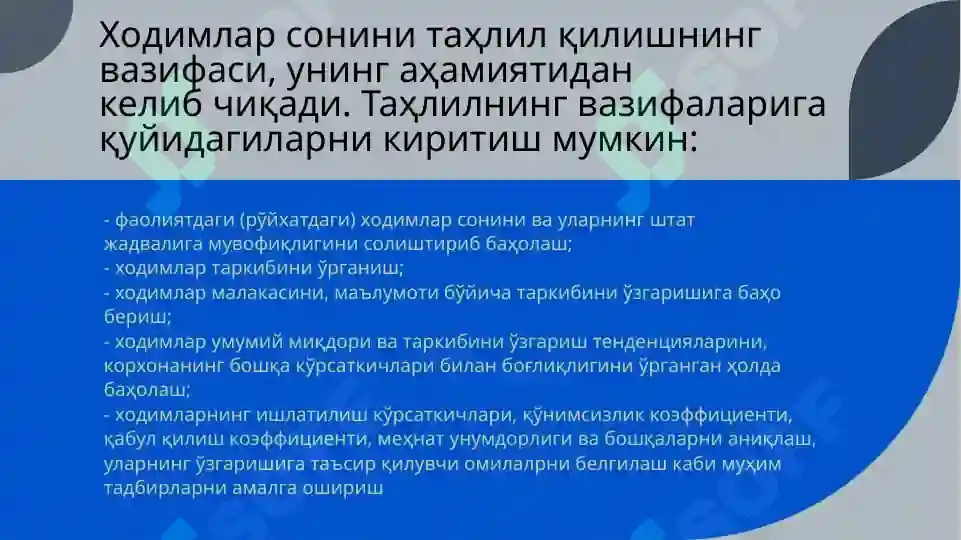 Ходимлар сонини таҳлил қилишнинг вазифаси, унинг аҳамиятидан келиб чиқади. Таҳлилнинг вазифаларига қуйидагиларни киритиш мумкин:

- фаолиятдаги (рўйхатдаги) ходимлар сонини ва уларнинг штат жадвалига мувофиқлигини солиштириб баҳолаш;
- ходимлар таркибини ўрганиш;
- ходимлар малакасини, маълумоти бўйича таркибини ўзгаришига баҳо бериш;
- ходимлар умумий миқдори ва таркибини ўзгариш тенденцияларини, корхонанинг бошқа кўрсаткичлари билан боғлиқлигини ўрганган ҳолда баҳолаш;
- ходимларнинг ишлатилиш кўрсаткичлари, қўнимсизлик коэффициенти, қабул қилиш коэффициенти, меҳнат унумдорлиги ва бошқаларни аниқлаш, уларнинг ўзгаришига таъсир қилувчи омилалрни белгилаш каби муҳим тадбирларни амалга ошириш